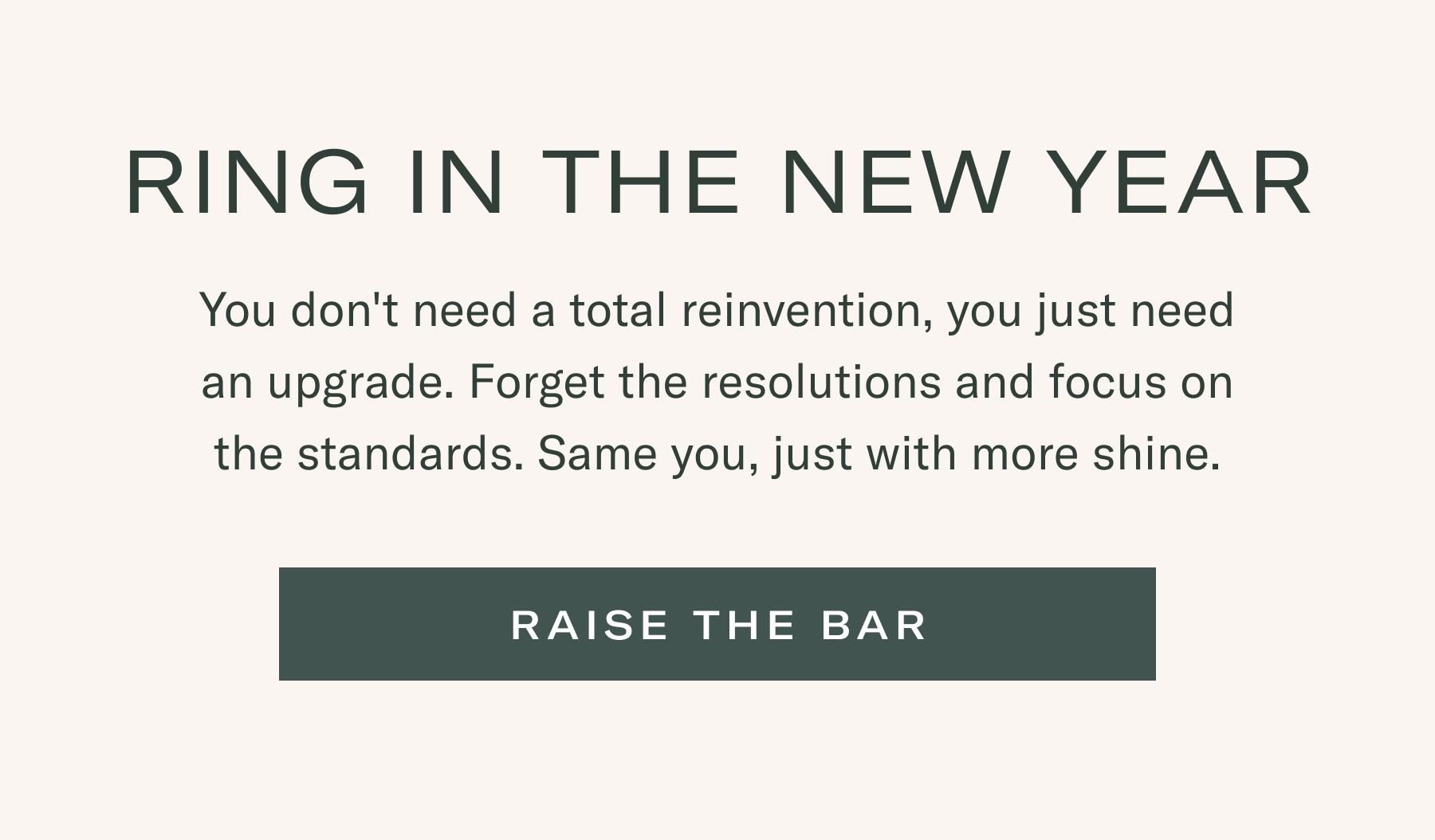 RING IN THE NEW YEAR

You don't need a total reinvention, you just need an upgrade. Forget the resolutions and focus on the standards. Same you, just with more shine.

RAISE THE BAR